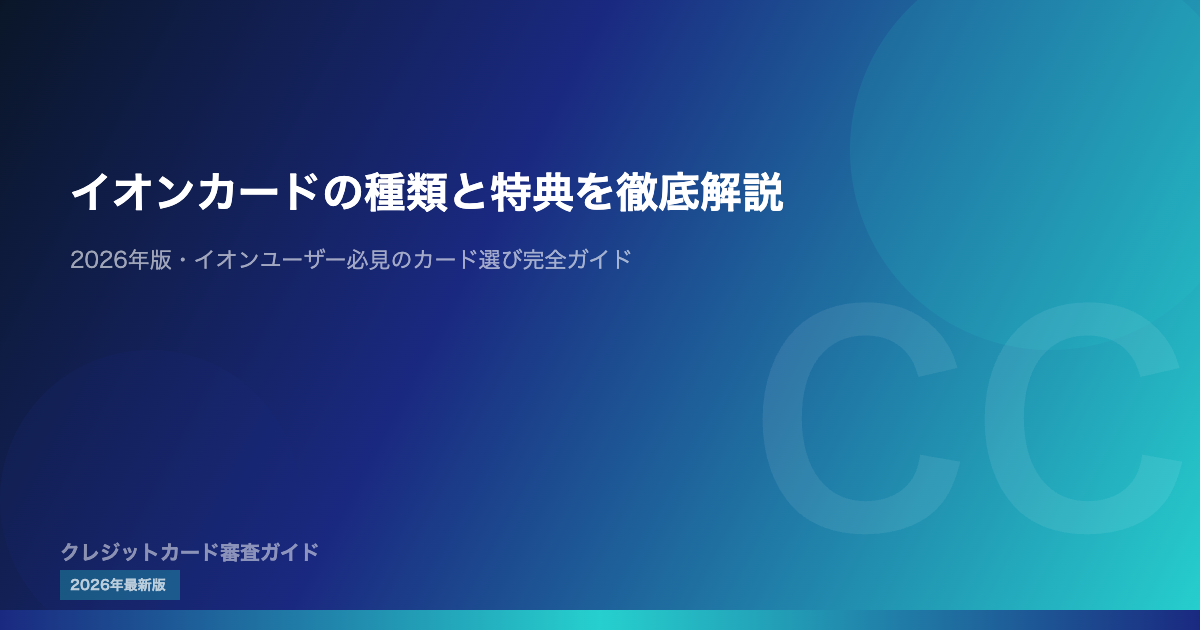 イオンカードの種類と特典を徹底解説

2026年版・イオンユーザー必見のカード選び完全ガイド

CC

クレジットカード審査ガイド

2026年最新版